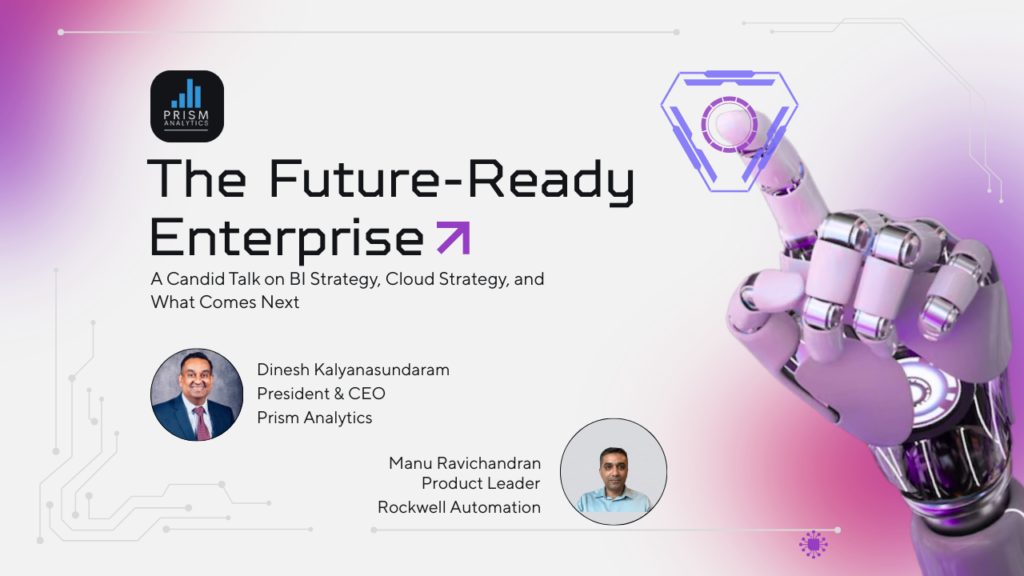 PRISM
ANALYTICS

The Future-Ready Enterprise

A Candid Talk on BI Strategy, Cloud Strategy, and What Comes Next

Dinesh Kalyanasundaram
President & CEO
Prism Analytics

Manu Ravichandran
Product Leader
Rockwell Automation